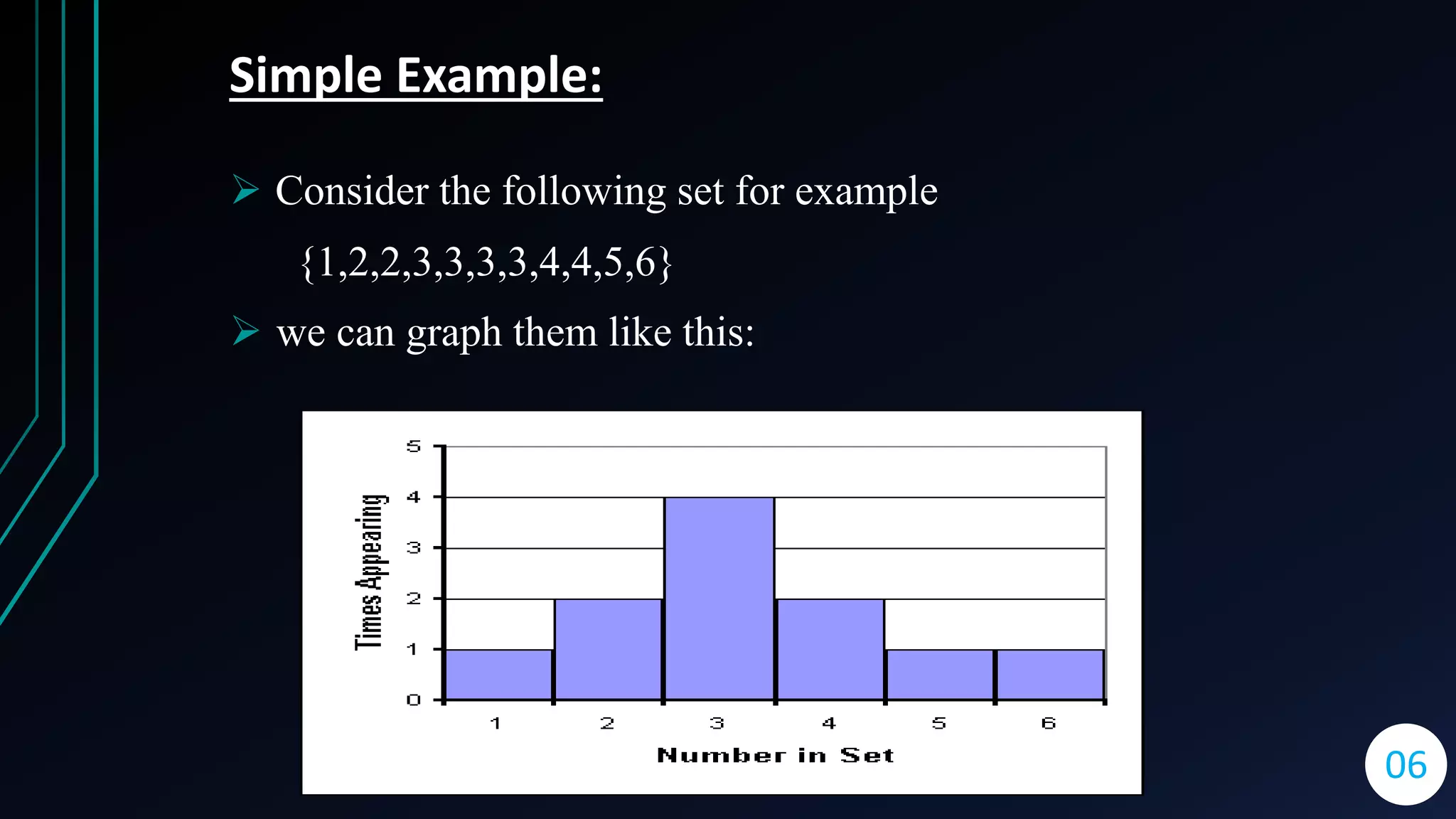 Simple Example:

➢ Consider the following set for example
{1,2,2,3,3,3,3,4,4,5,6}

➢ we can graph them like this:

Times Appearing
5
4
3
2
1
0
1 2 3 4 5 6
Number in Set

06